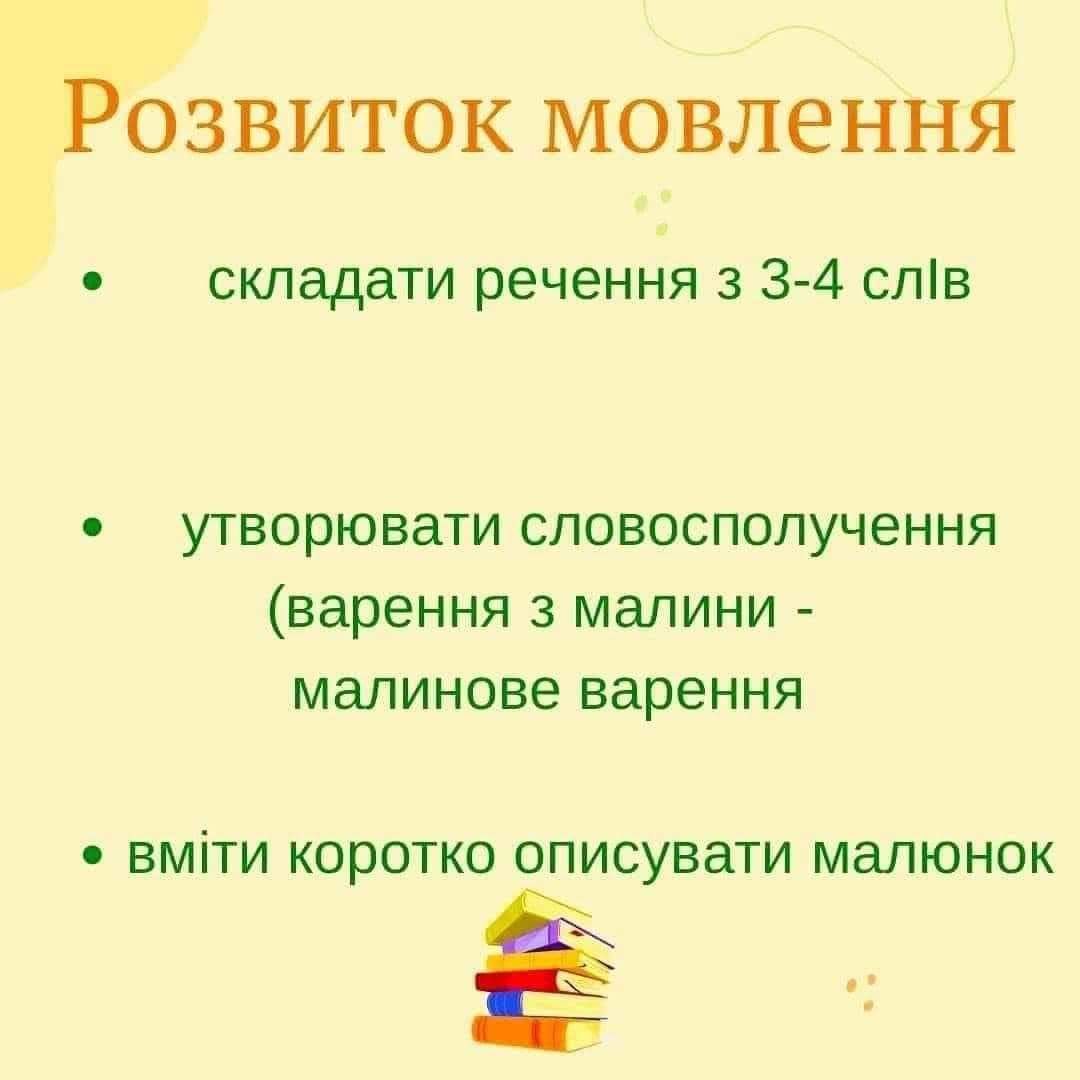 Розвиток мовлення

• складати речення з 3-4 слІв

• утворювати словосполучення (варення з малини - малинове варення

• вміти коротко описувати малюнок